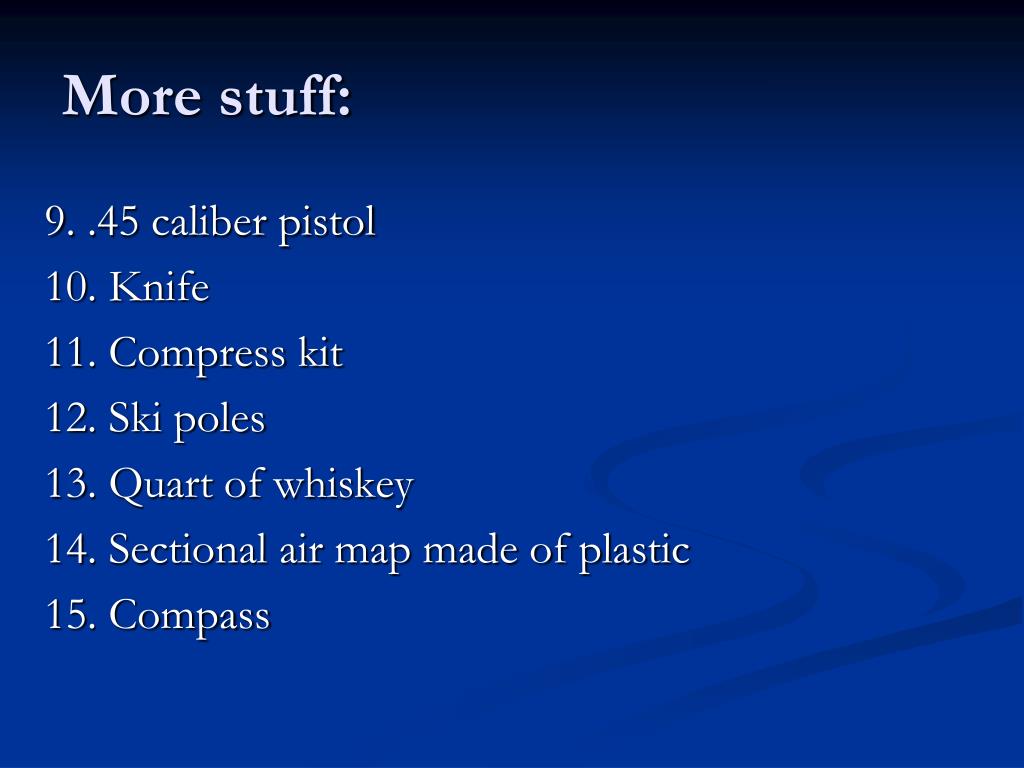 More stuff:

9. .45 caliber pistol
10. Knife
11. Compress kit
12. Ski poles
13. Quart of whiskey
14. Sectional air map made of plastic
15. Compass